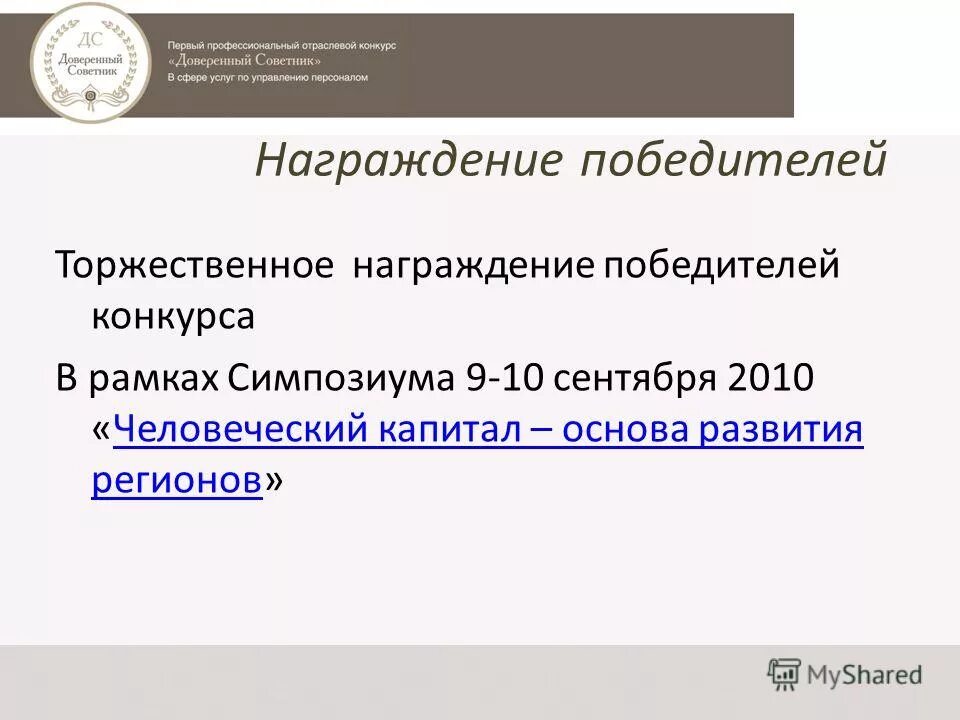 ДС
Доверенный Советник

Первый профессиональный отраслевой конкурс «Доверенный Советник» В сфере услуг по управлению персоналом

Награждение победителей

Торжественное награждение победителей конкурса

В рамках Симпозиума 9-10 сентября 2010 «Человеческий капитал – основа развития регионов»

MyShared